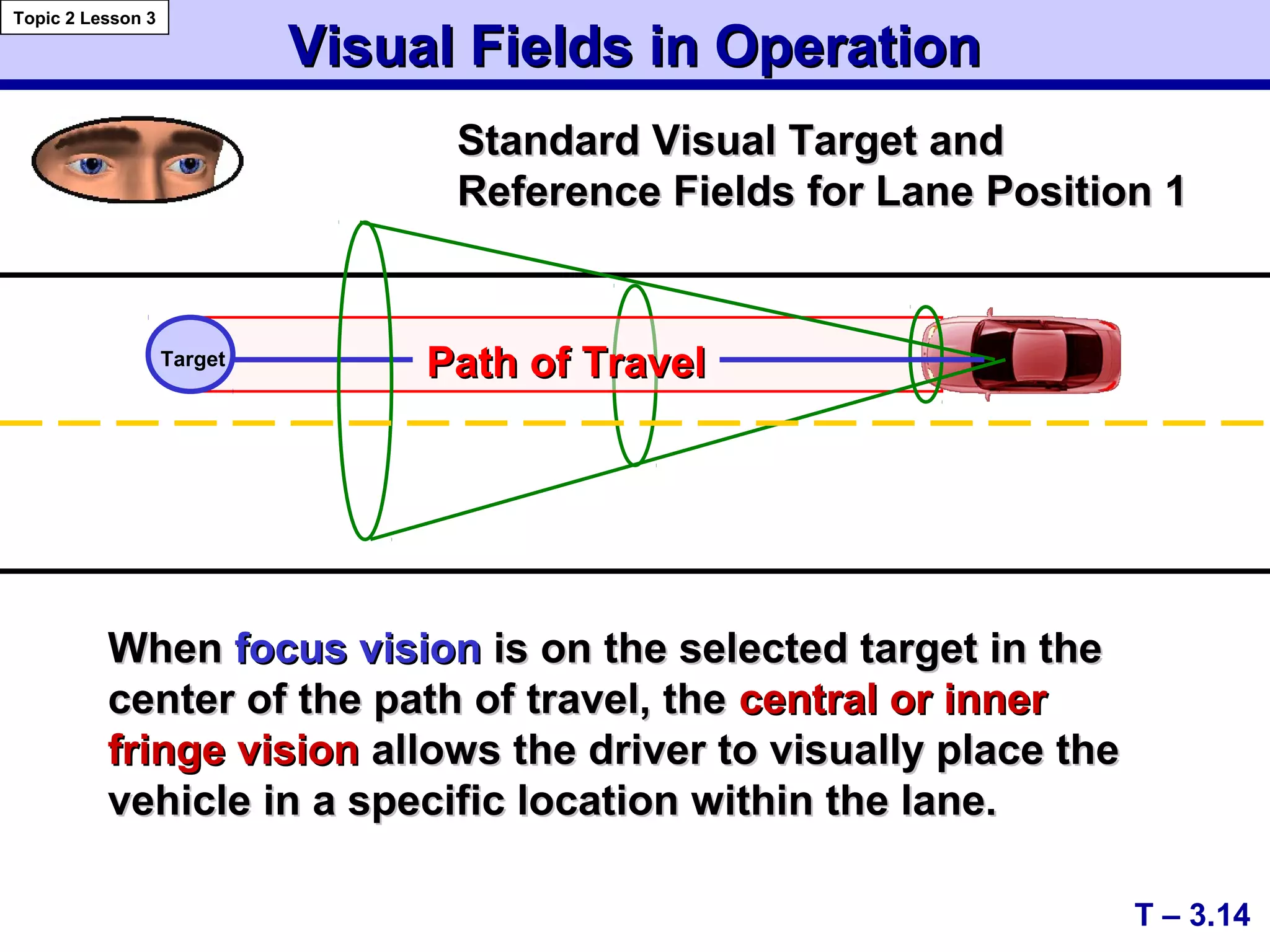 Topic 2 Lesson 3

Visual Fields in Operation

Standard Visual Target and Reference Fields for Lane Position 1

Target

Path of Travel

When focus vision is on the selected target in the center of the path of travel, the central or inner fringe vision allows the driver to visually place the vehicle in a specific location within the lane.

T – 3.14